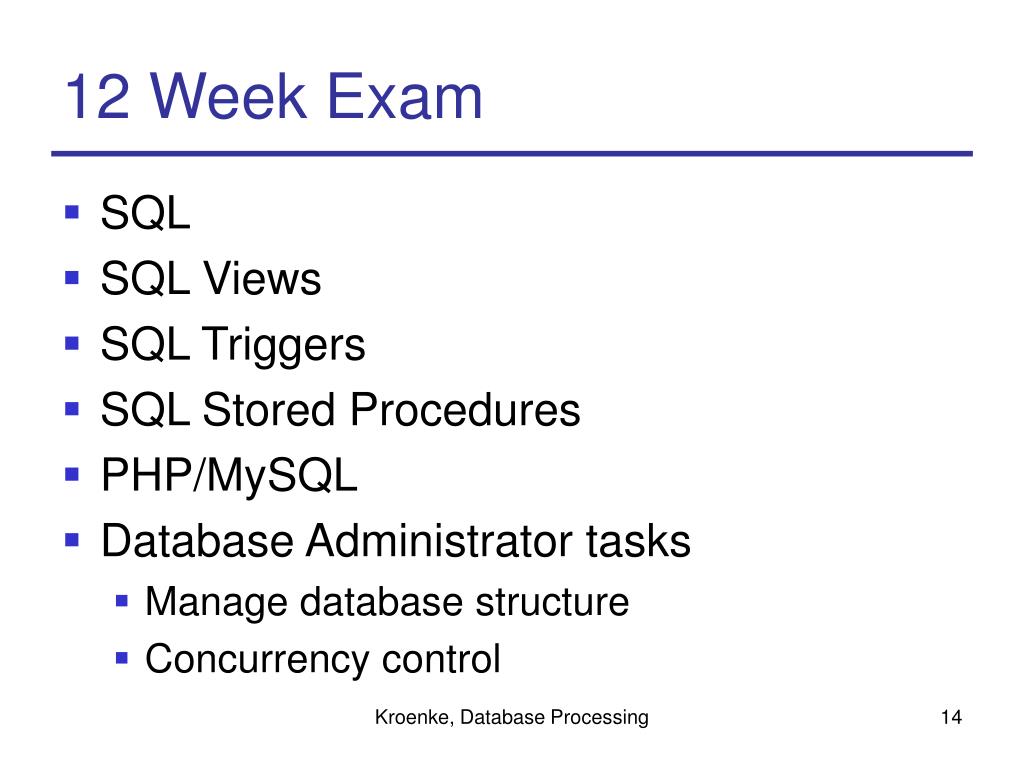 12 Week Exam

- SQL
- SQL Views
- SQL Triggers
- SQL Stored Procedures
- PHP/MySQL
- Database Administrator tasks
  - Manage database structure
  - Concurrency control

Kroenke, Database Processing

14